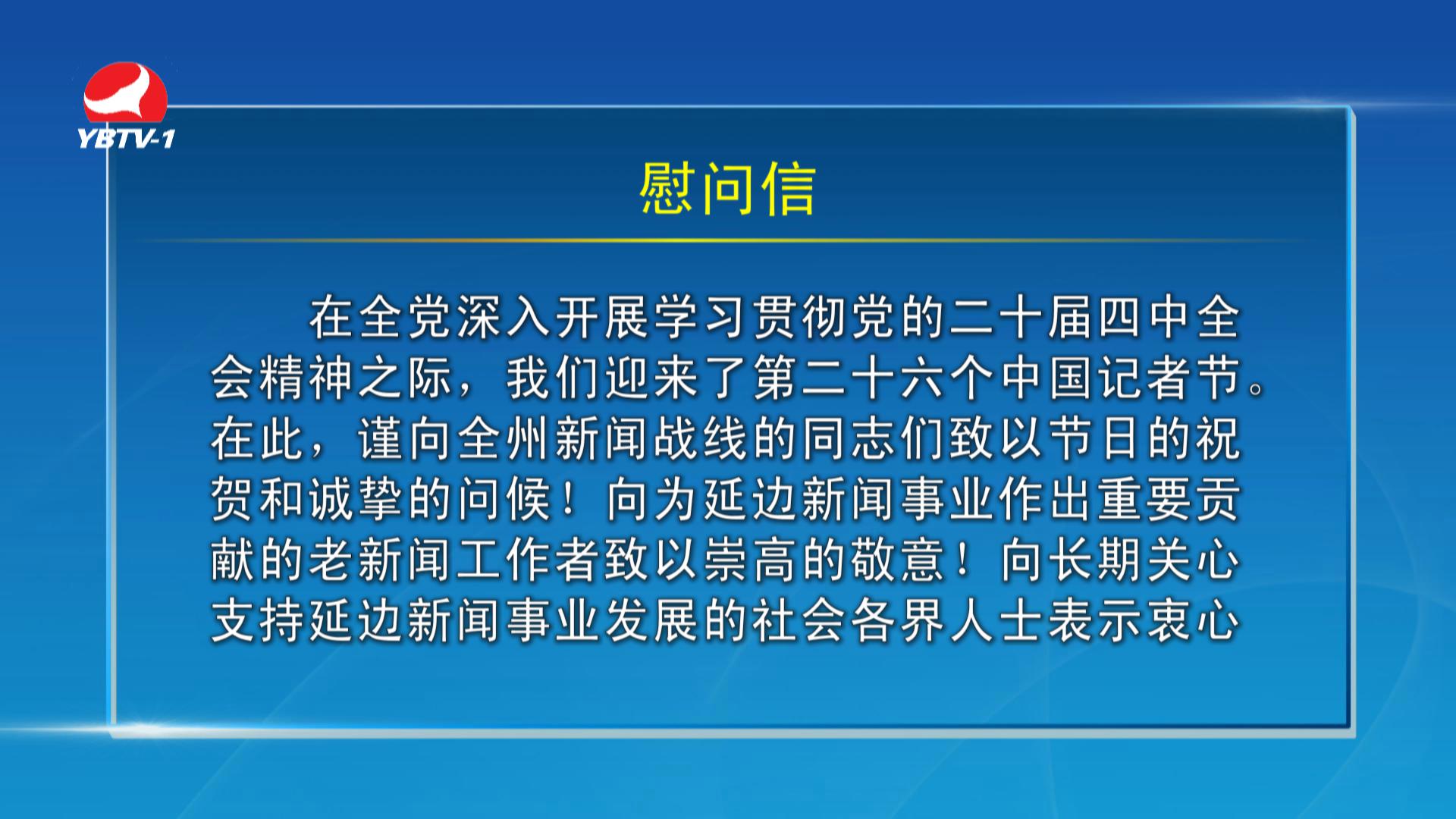 YBTV-1

慰问信

在全党深入开展学习贯彻党的二十届四中全会精神之际，我们迎来了第二十六个中国记者节。在此，谨向全州新闻战线的同志们致以节日的祝贺和诚挚的问候！向为延边新闻事业作出重要贡献的老新闻工作者致以崇高的敬意！向长期关心支持延边新闻事业发展的社会各界人士表示衷心